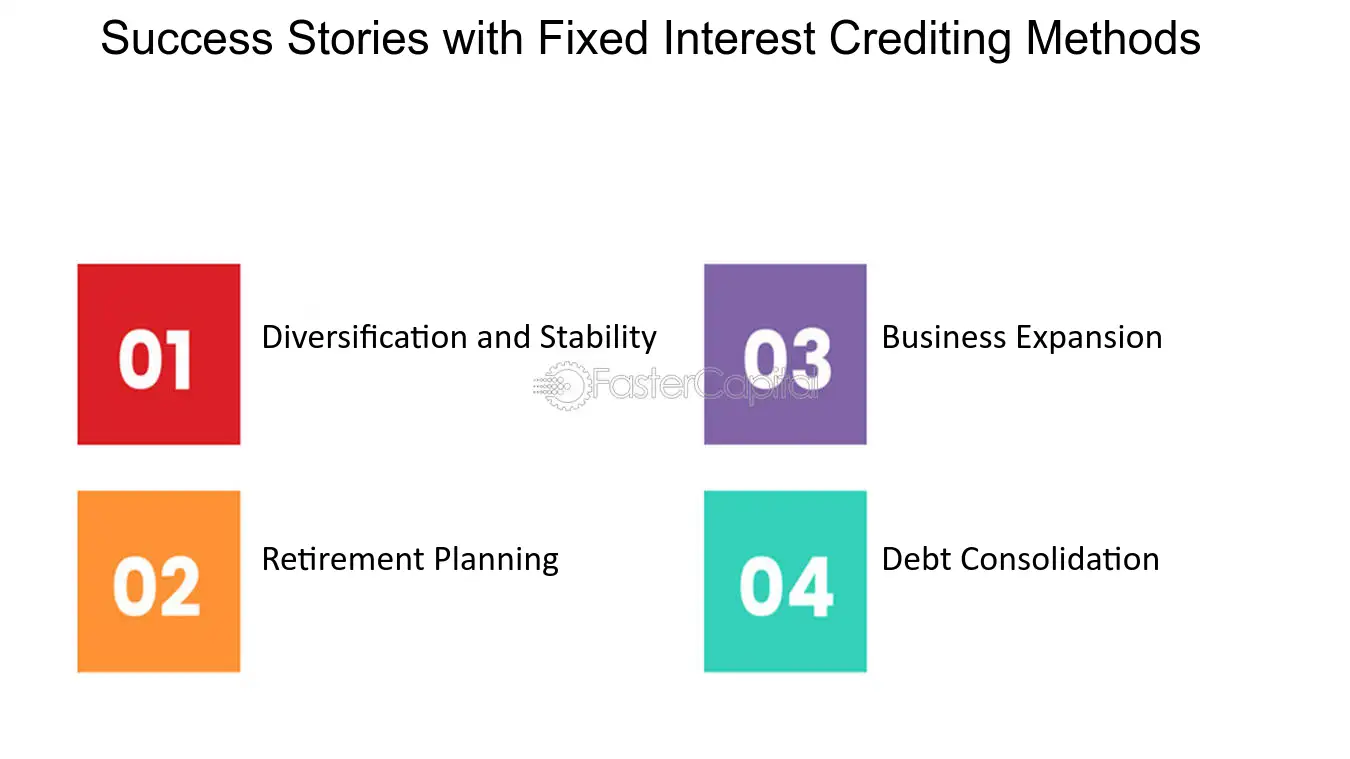 Success Stories with Fixed Interest Crediting Methods

01
Diversification and Stability

02
Retirement Planning

03
Business Expansion

04
Debt Consolidation

FasterCapital